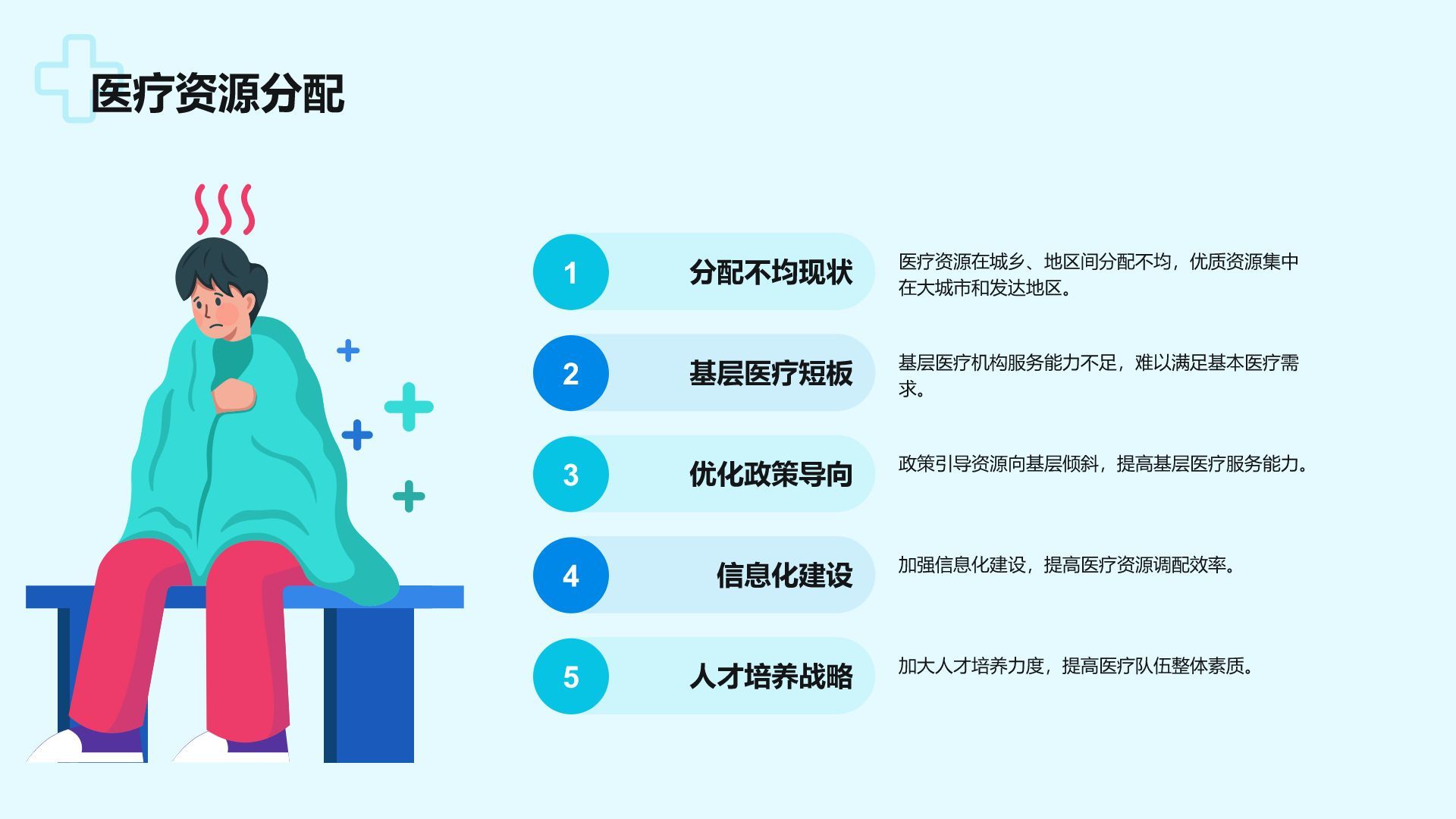 医疗资源分配

1 分配不均现状
医疗资源在城乡、地区间分配不均，优质资源集中在大城市和发达地区。

2 基层医疗短板
基层医疗机构服务能力不足，难以满足基本医疗需求。

3 优化政策导向
政策引导资源向基层倾斜，提高基层医疗服务能力。

4 信息化建设
加强信息化建设，提高医疗资源调配效率。

5 人才培养战略
加大人才培养力度，提高医疗队伍整体素质。